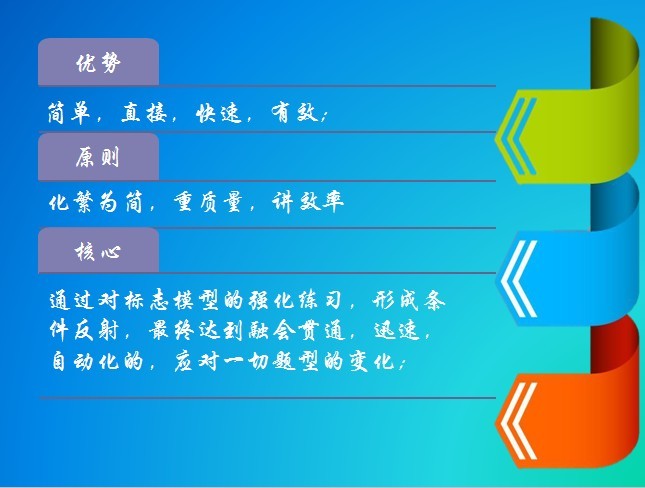 优势

简单，直接，快速，有效;

原则

化繁为简，重质量，讲效率

核心

通过对标志模型的强化练习，形成条件反射，最终达到融会贯通，迅速，自动化的，应对一切题型的变化;